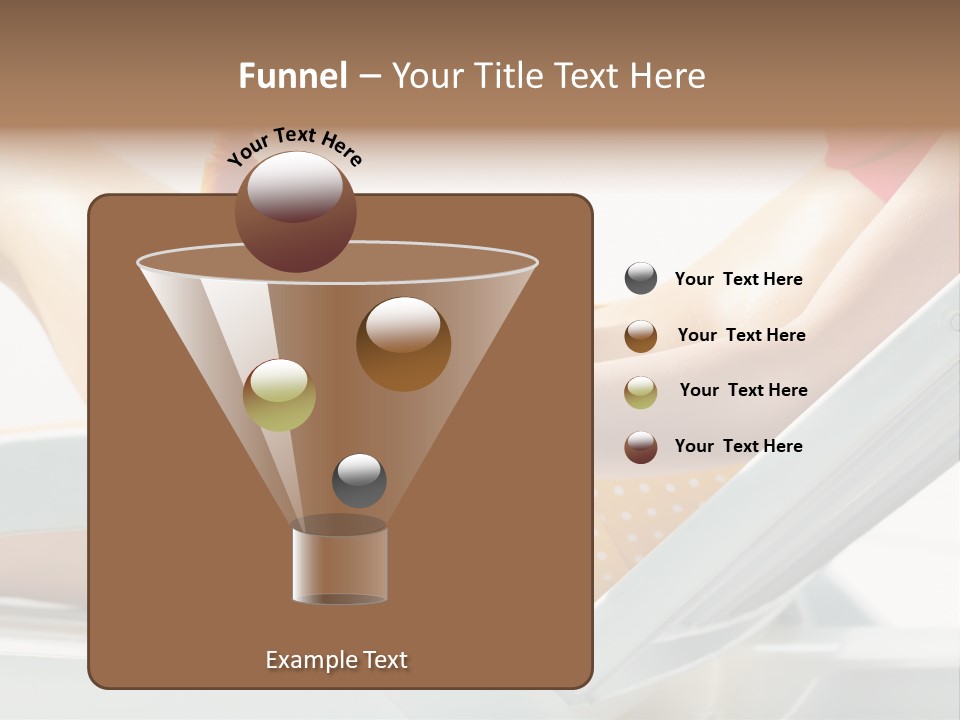 Funnel – Your Title Text Here

Your Text Here

Your Text Here

Your Text Here

Your Text Here

Your Text Here

Example Text